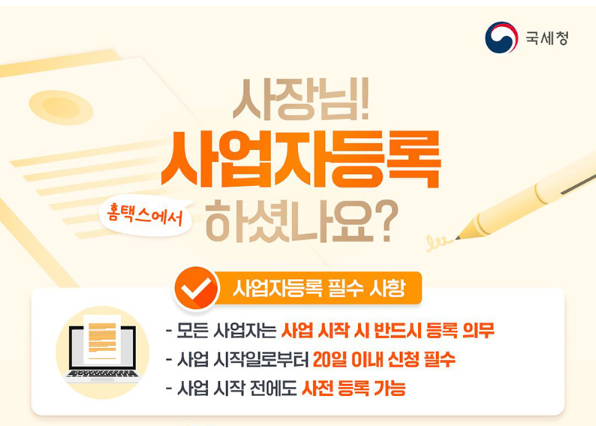 국세청

사장님!
사업자등록
홈택스에서
하셨나요?

사업자등록 필수 사항

- 모든 사업자는 사업 시작 시 반드시 등록 의무
- 사업 시작일로부터 20일 이내 신청 필수
- 사업 시작 전에도 사전 등록 가능